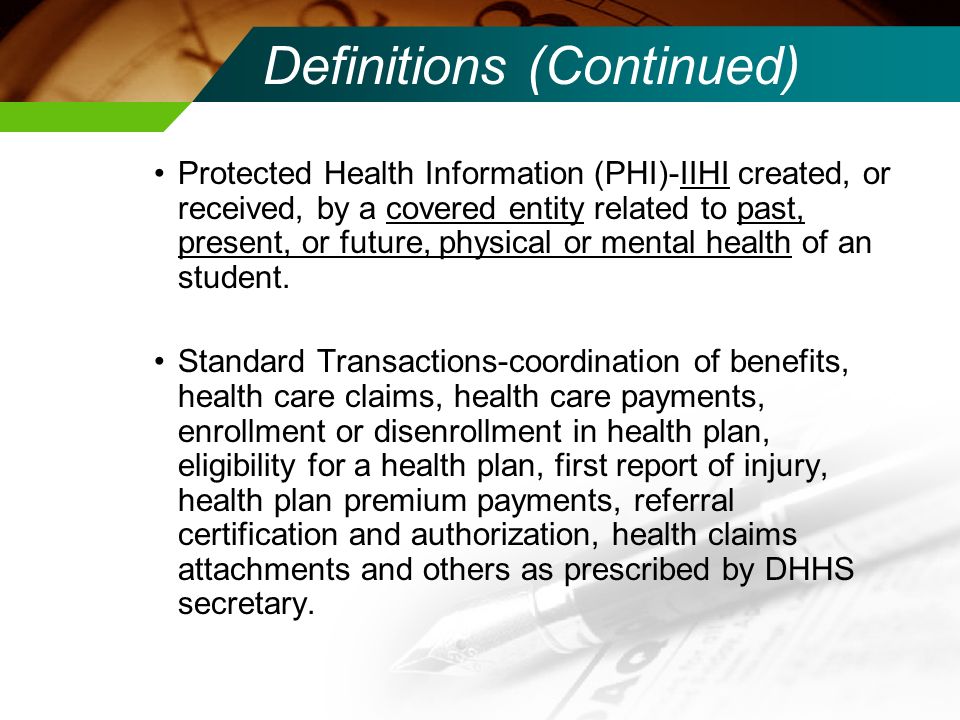 Definitions (Continued)

• Protected Health Information (PHI)-IIHI created, or received, by a covered entity related to past, present, or future, physical or mental health of an student.

• Standard Transactions-coordination of benefits, health care claims, health care payments, enrollment or disenrollment in health plan, eligibility for a health plan, first report of injury, health plan premium payments, referral certification and authorization, health claims attachments and others as prescribed by DHHS secretary.